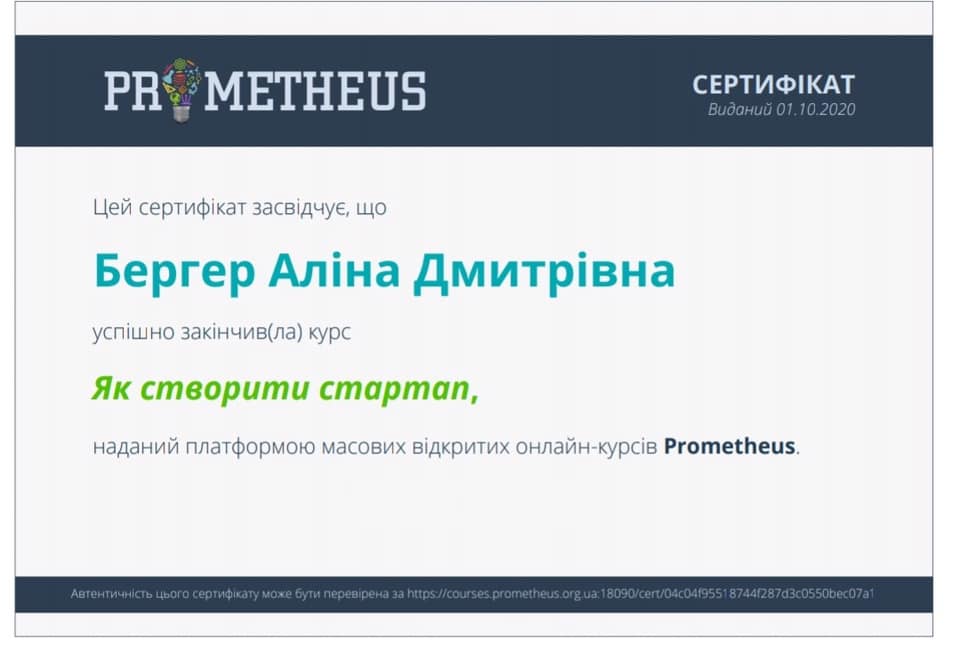 PROMETHEUS

СЕРТИФІКАТ
Виданий 01.10.2020

Цей сертифікат засвідчує, що

Бергер Аліна Дмитрівна

успішно закінчив(ла) курс

Як створити стартап,

наданий платформою масових відкритих онлайн-курсів Prometheus.

Автентичність цього сертифікату може бути перевірена за https://courses.prometheus.org.ua:18090/cert/04c04f95518744f287d3c0550bec07a1